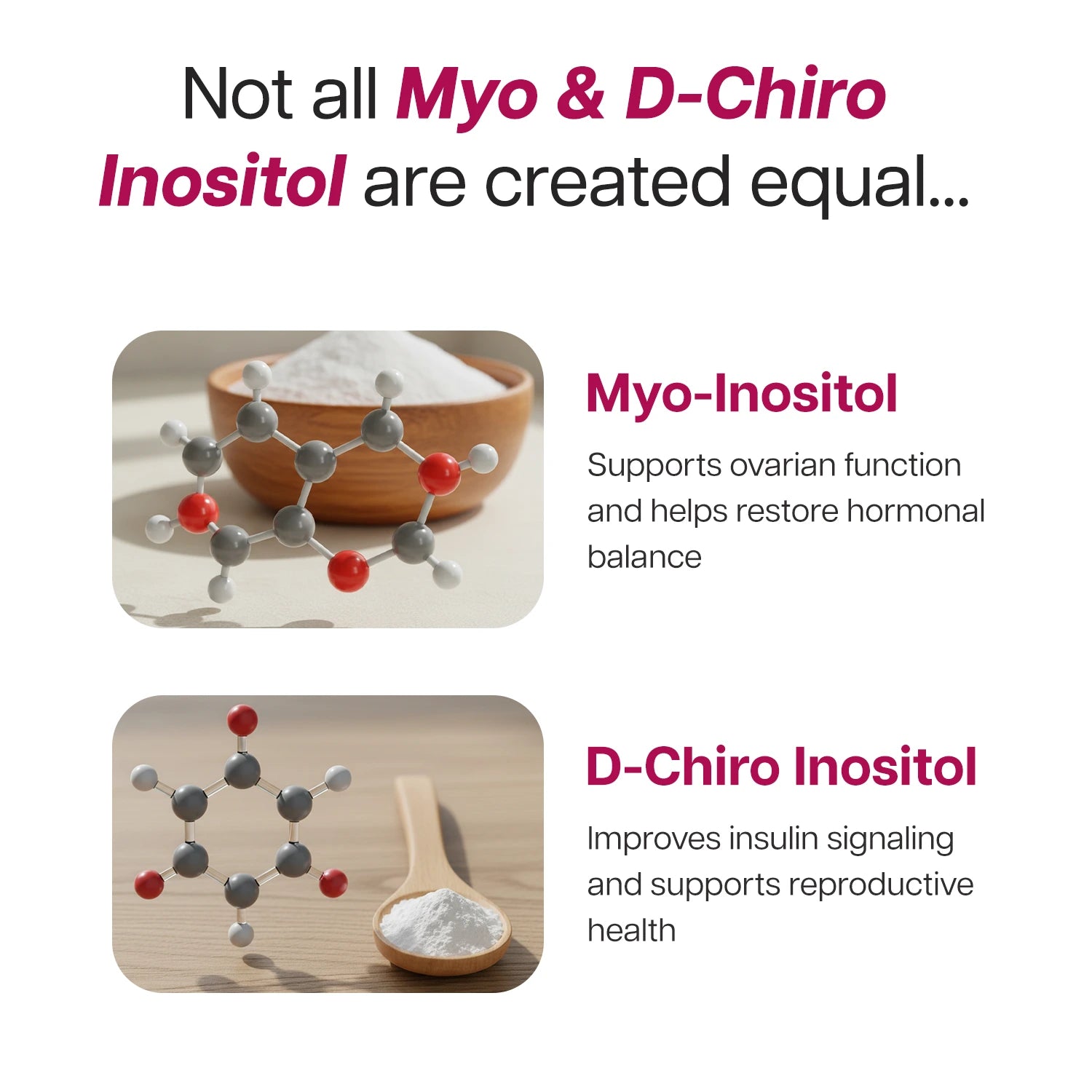 Not all Myo & D-Chiro Inositol are created equal...

Myo-Inositol

Supports ovarian function and helps restore hormonal balance

D-Chiro Inositol

Improves insulin signaling and supports reproductive health